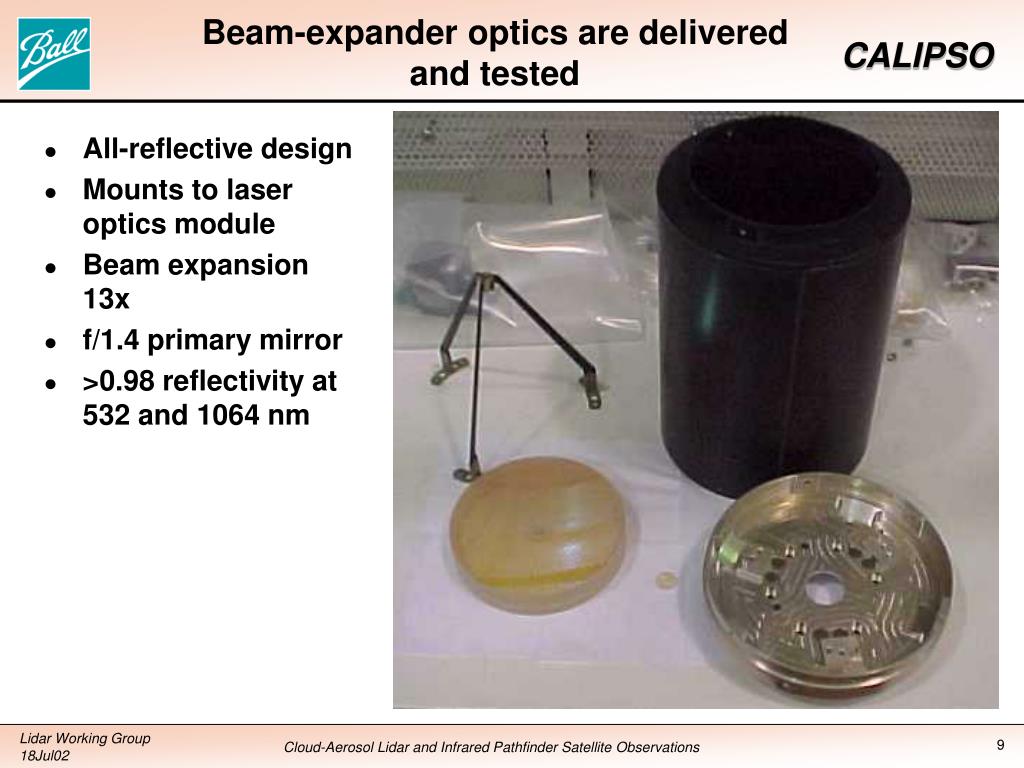 Ball

Beam-expander optics are delivered and tested

CALIPSO

- All-reflective design
- Mounts to laser optics module
- Beam expansion 13x
- f/1.4 primary mirror
- >0.98 reflectivity at 532 and 1064 nm

Lidar Working Group
18Jul02

Cloud-Aerosol Lidar and Infrared Pathfinder Satellite Observations

9